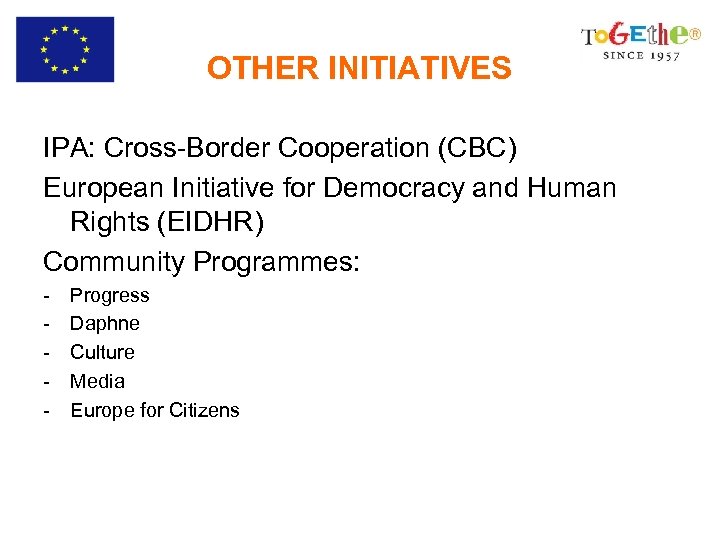 ToGEthe®
SINCE 1957

OTHER INITIATIVES

IPA: Cross-Border Cooperation (CBC)

European Initiative for Democracy and Human Rights (EIDHR)

Community Programmes:

- Progress
- Daphne
- Culture
- Media
- Europe for Citizens